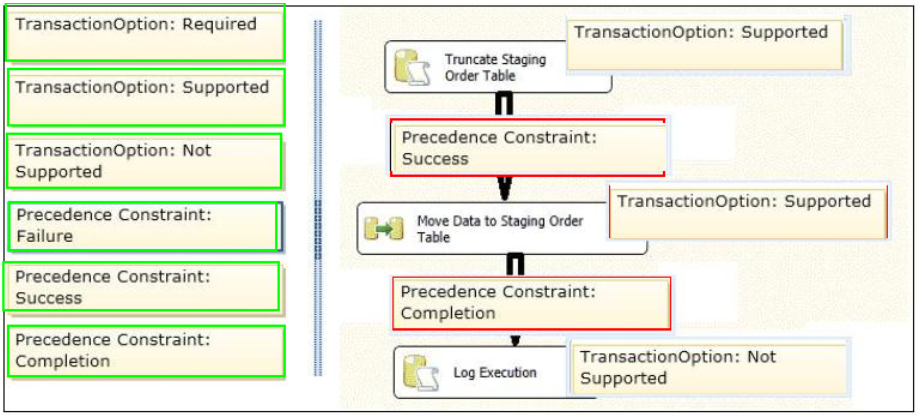 TransactionOption: Required

TransactionOption: Supported

TransactionOption: Not Supported

Precedence Constraint: Failure

Precedence Constraint: Success

Precedence Constraint: Completion

Truncate Staging Order Table

TransactionOption: Supported

Precedence Constraint: Success

Move Data to Staging Order Table

TransactionOption: Supported

Precedence Constraint: Completion

Log Execution

TransactionOption: Not Supported